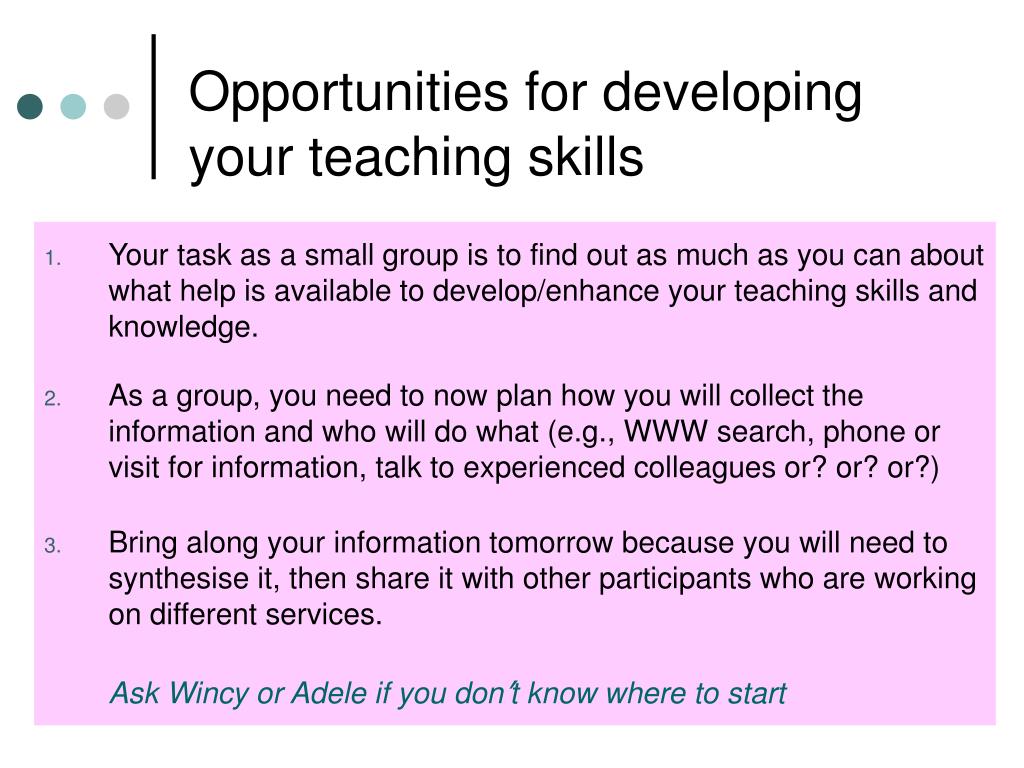 Opportunities for developing your teaching skills

1. Your task as a small group is to find out as much as you can about what help is available to develop/enhance your teaching skills and knowledge.

2. As a group, you need to now plan how you will collect the information and who will do what (e.g., WWW search, phone or visit for information, talk to experienced colleagues or? or? or?)

3. Bring along your information tomorrow because you will need to synthesise it, then share it with other participants who are working on different services.

Ask Wincy or Adele if you don't know where to start